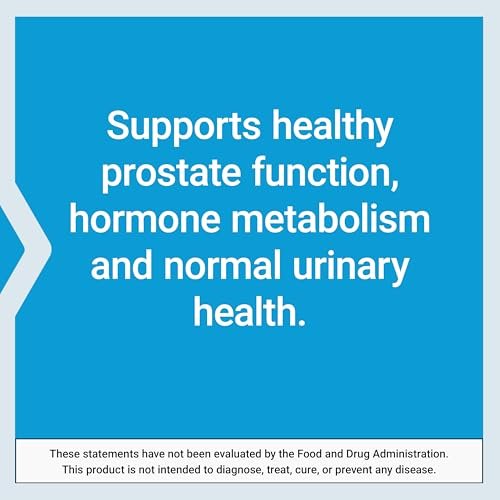 Supports healthy prostate function, hormone metabolism and normal urinary health.

These statements have not been evaluated by the Food and Drug Administration. This product is not intended to diagnose, treat, cure, or prevent any disease.